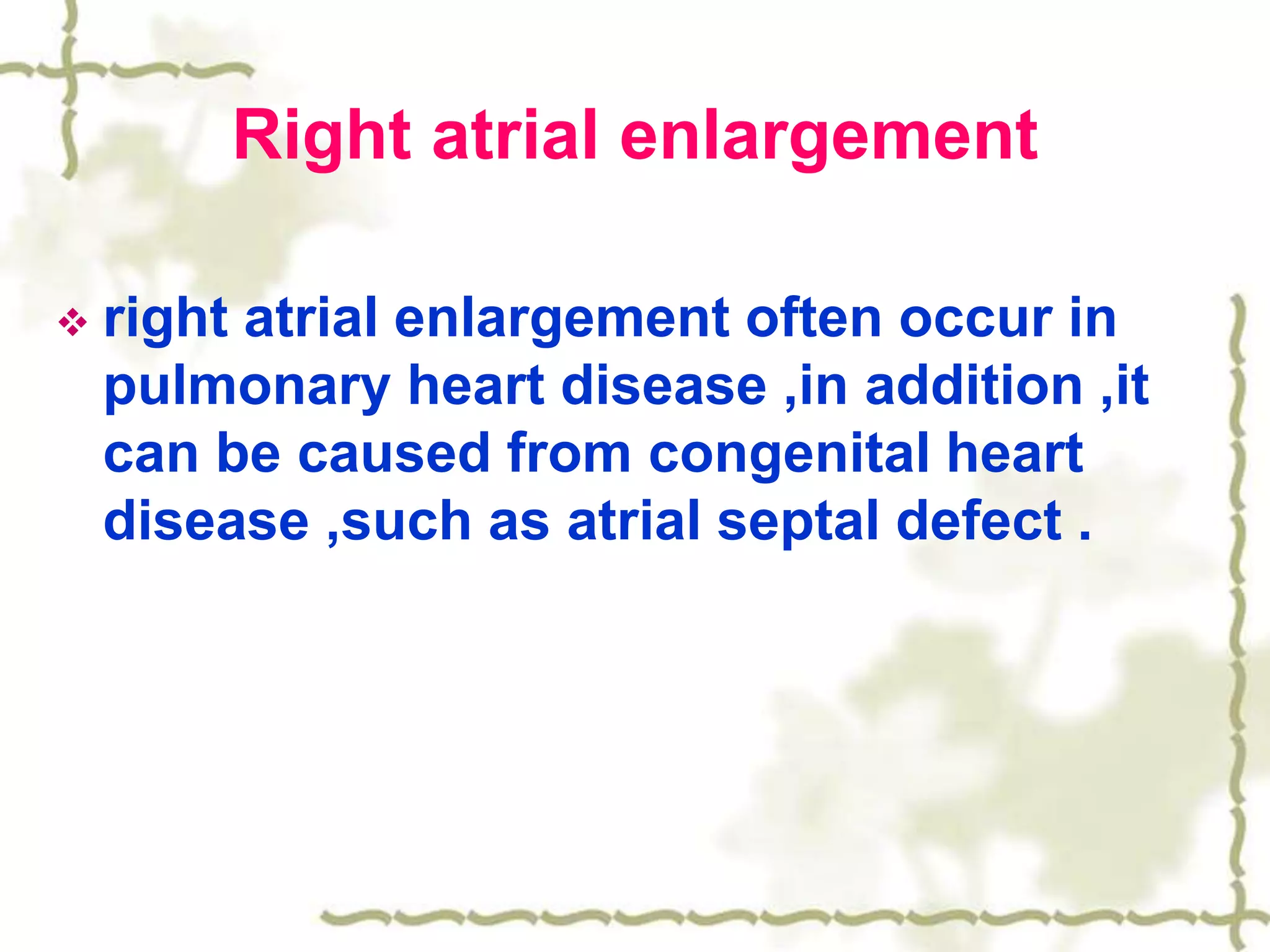 Right atrial enlargement

❖ right atrial enlargement often occur in pulmonary heart disease ,in addition ,it can be caused from congenital heart disease ,such as atrial septal defect .